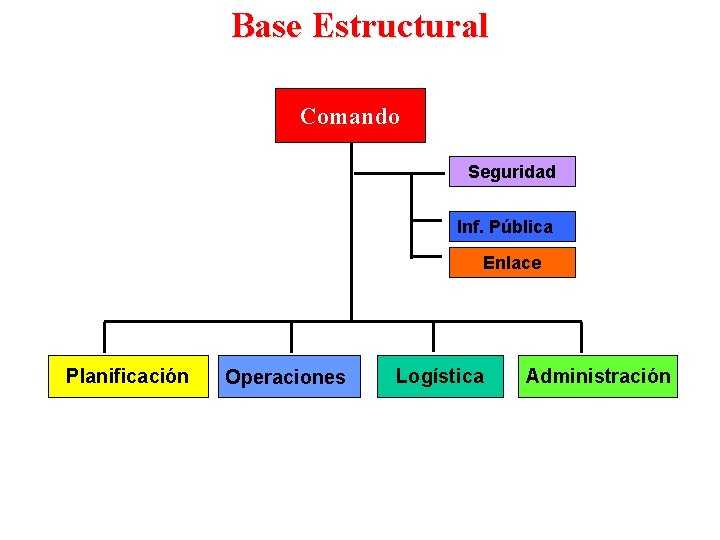 Base Estructural

Comando

Seguridad

Inf. Pública

Enlace

Planificación

Operaciones

Logística

Administración